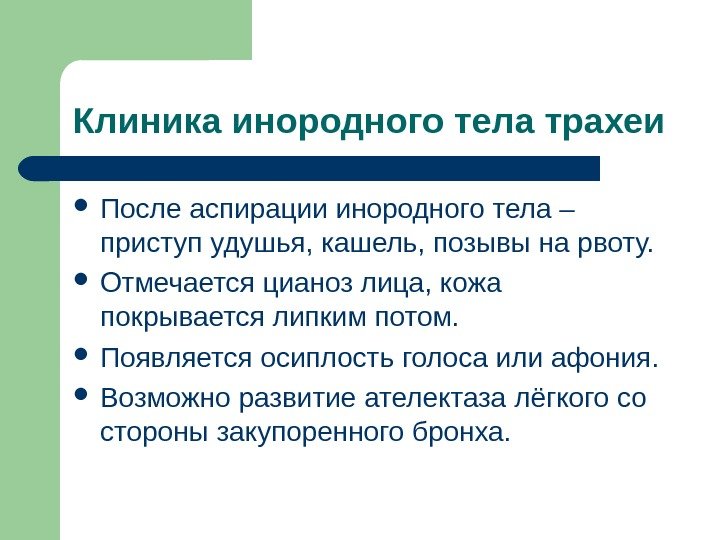 Клиника инородного тела трахеи

- После аспирации инородного тела – приступ удушья, кашель, позывы на рвоту.
- Отмечается цианоз лица, кожа покрывается липким потом.
- Появляется осиплость голоса или афония.
- Возможно развитие ателектаза лёгкого со стороны закупоренного бронха.